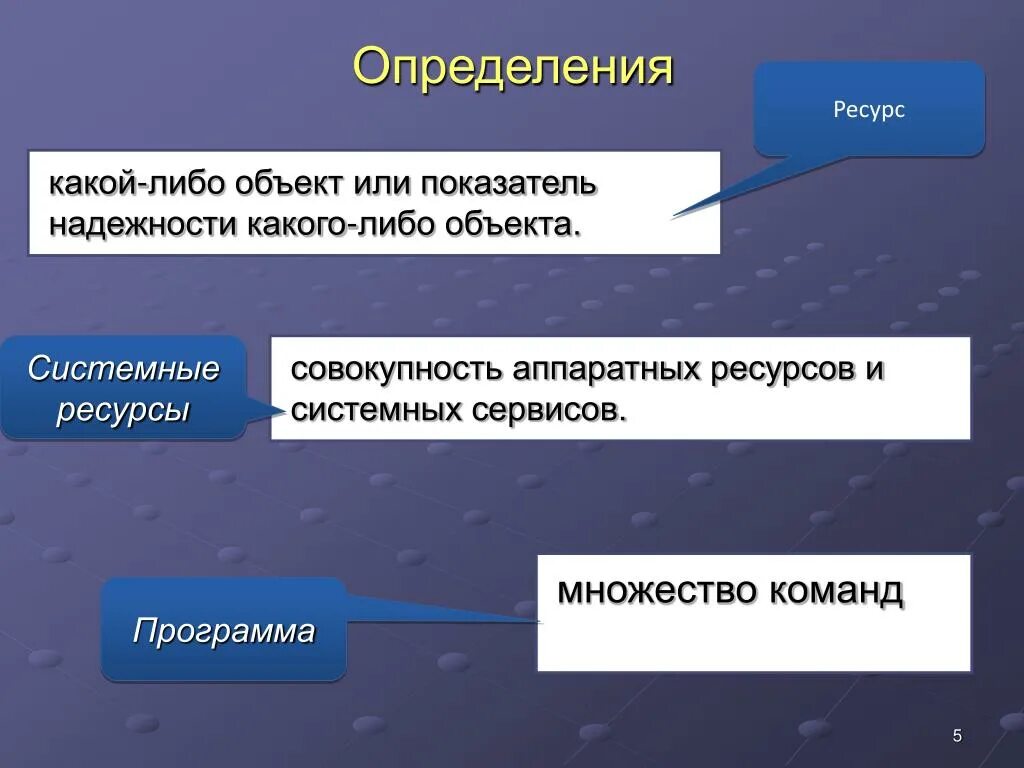 Определения

Ресурс

какой-либо объект или показатель надежности какого-либо объекта.

Системные ресурсы

совокупность аппаратных ресурсов и системных сервисов.

Программа

множество команд

5